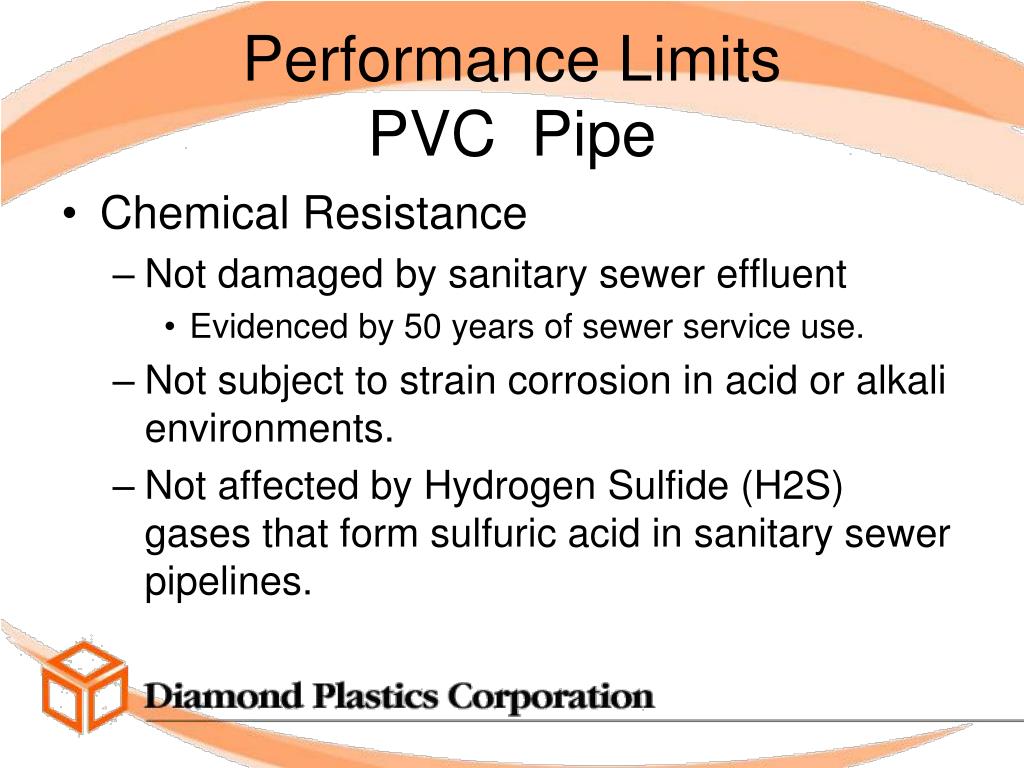 Performance Limits
PVC  Pipe

• Chemical Resistance
– Not damaged by sanitary sewer effluent
• Evidenced by 50 years of sewer service use.
– Not subject to strain corrosion in acid or alkali environments.
– Not affected by Hydrogen Sulfide (H2S) gases that form sulfuric acid in sanitary sewer pipelines.

Diamond Plastics Corporation